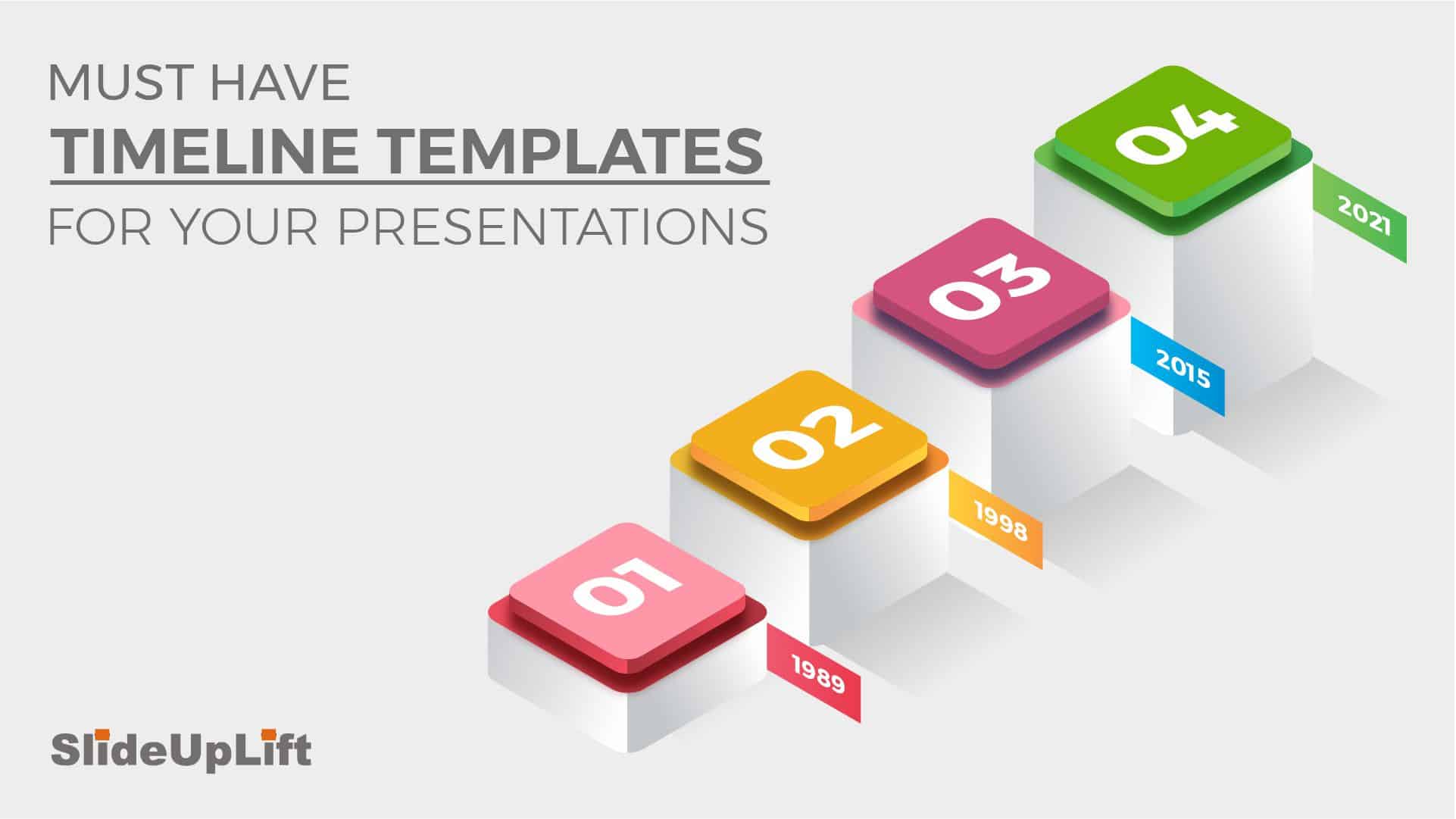 MUST HAVE
TIMELINE TEMPLATES
FOR YOUR PRESENTATIONS

04
2021
03
2015
02
1998
01
1989

SlideUpLift